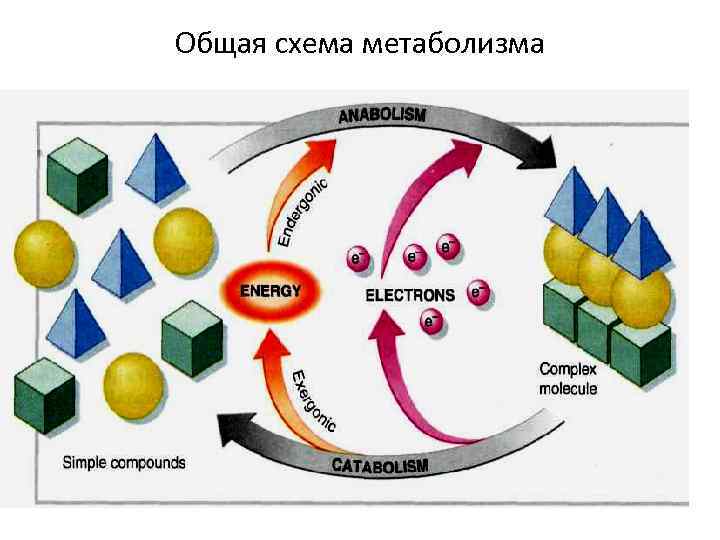 Общая схема метаболизма

ANABOLISM

Endergonic

ENERGY

$e^-$ $e^-$ $e^-$

ELECTRONS $e^-$

$e^-$

Exergonic

Complex molecule

Simple compounds

CATABOLISM